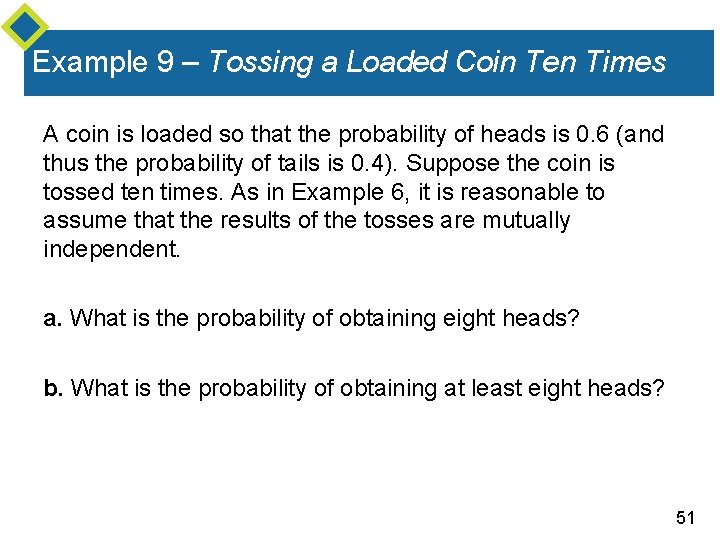 Example 9 – Tossing a Loaded Coin Ten Times

A coin is loaded so that the probability of heads is 0.6 (and thus the probability of tails is 0.4). Suppose the coin is tossed ten times. As in Example 6, it is reasonable to assume that the results of the tosses are mutually independent.

a. What is the probability of obtaining eight heads?

b. What is the probability of obtaining at least eight heads?

51